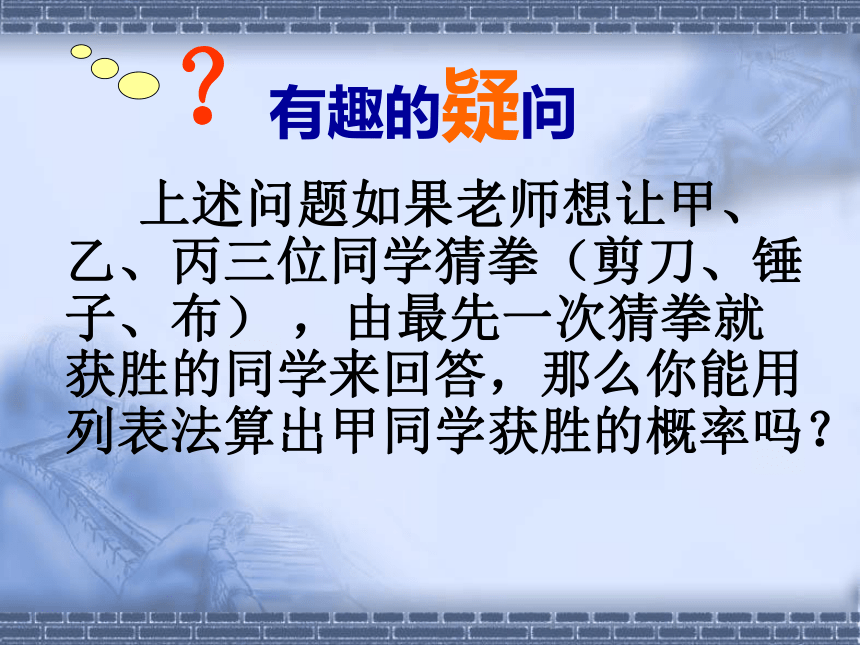 ?
有趣的疑问

上述问题如果老师想让甲、乙、丙三位同学猜拳（剪刀、锤子、布），由最先一次猜拳就获胜的同学来回答，那么你能用列表法算出甲同学获胜的概率吗？